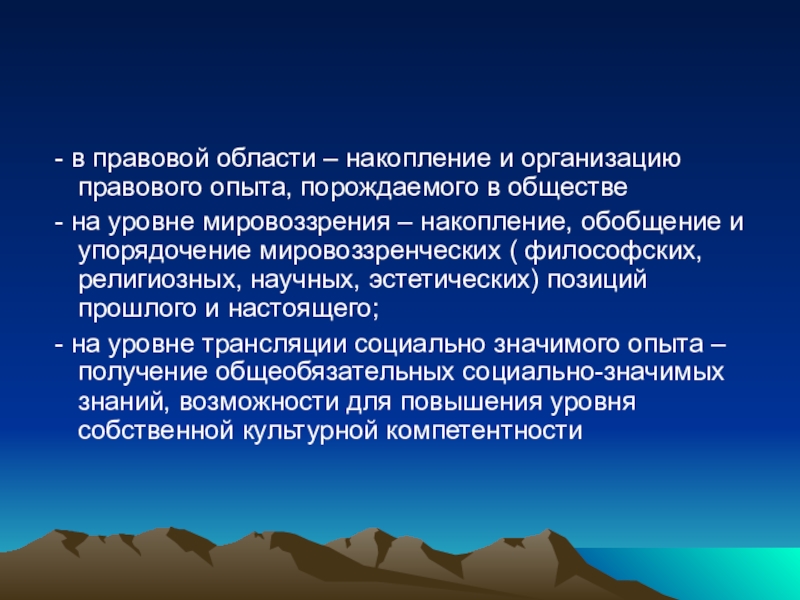 - в правовой области – накопление и организацию правового опыта, порождаемого в обществе

- на уровне мировоззрения – накопление, обобщение и упорядочение мировоззренческих ( философских, религиозных, научных, эстетических) позиций прошлого и настоящего;

- на уровне трансляции социально значимого опыта – получение общеобязательных социально-значимых знаний, возможности для повышения уровня собственной культурной компетентности